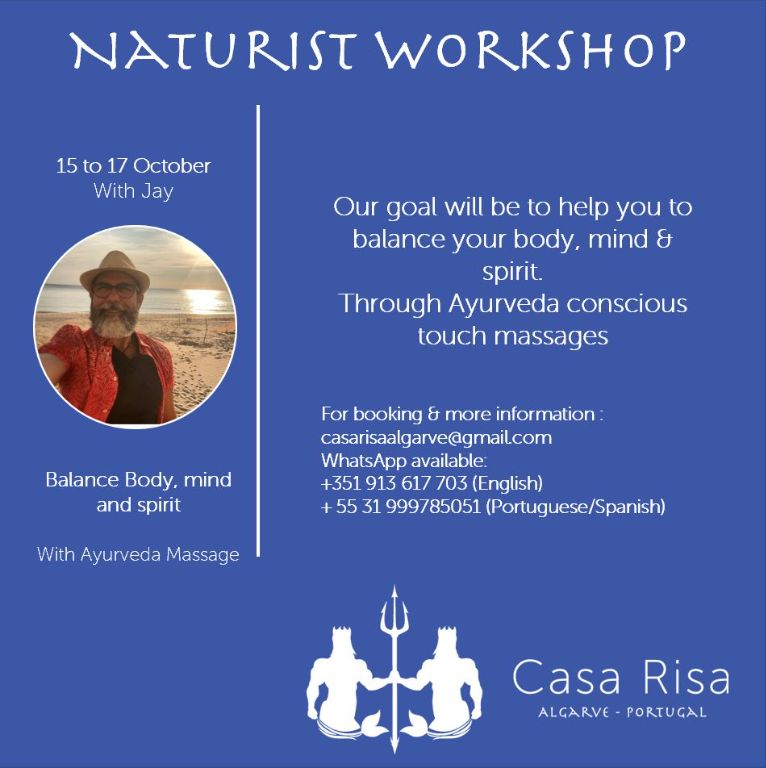 NATURIST WORKSHOP

15 to 17 October
With Jay

Balance Body, mind and spirit

With Ayurveda Massage

Our goal will be to help you to balance your body, mind & spirit.
Through Ayurveda conscious touch massages

For booking & more information :
casarisaalgarve@gmail.com
WhatsApp available:
+351 913 617 703 (English)
+ 55 31 999785051 (Portuguese/Spanish)

Casa Risa
ALGARVE - PORTUGAL